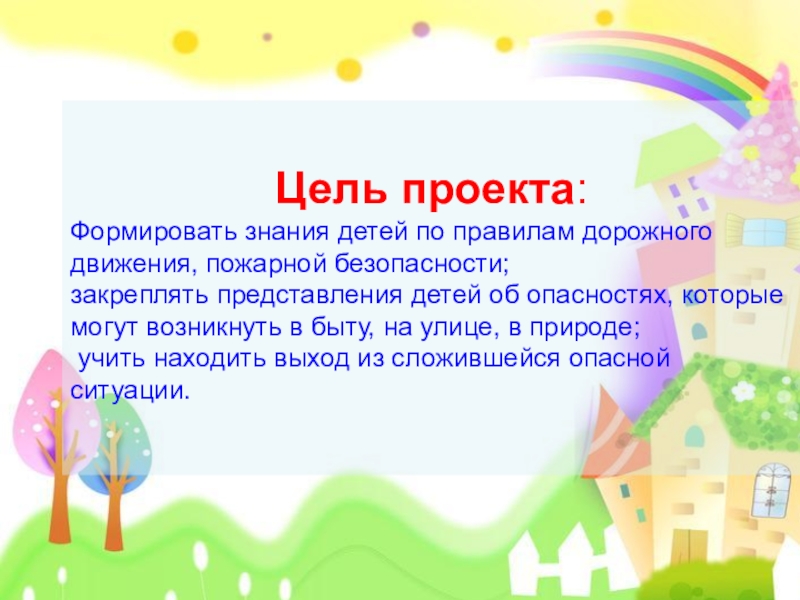 Цель проекта:

Формировать знания детей по правилам дорожного движения, пожарной безопасности;
закреплять представления детей об опасностях, которые могут возникнуть в быту, на улице, в природе;
учить находить выход из сложившейся опасной ситуации.